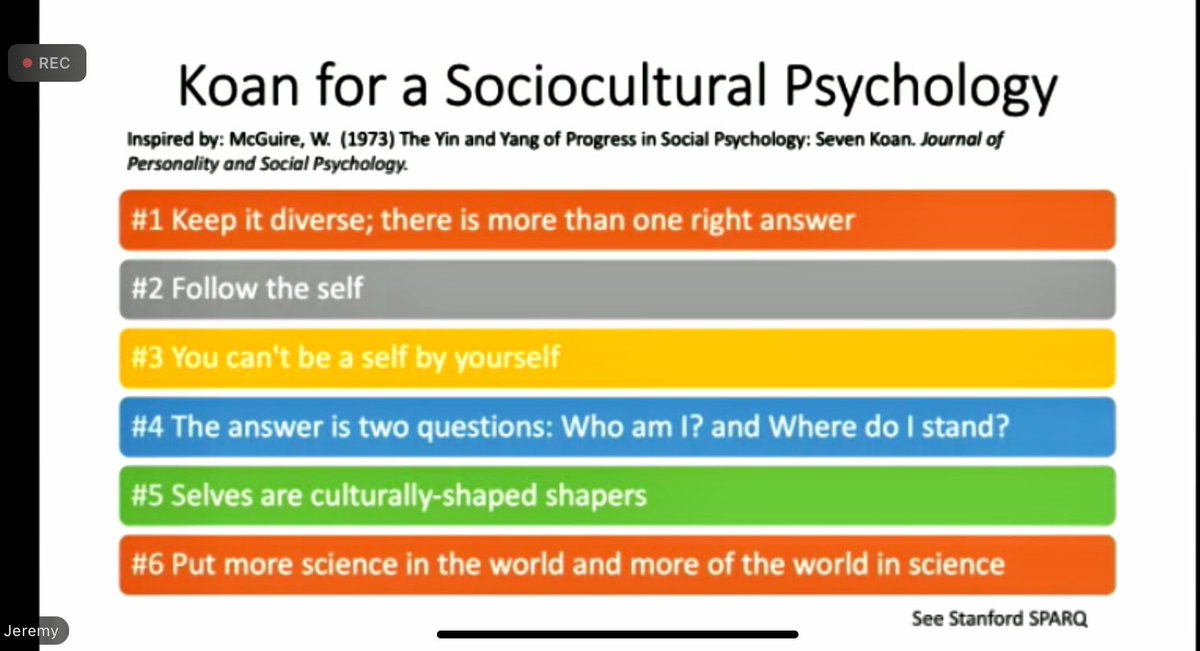 REC

Koan for a Sociocultural Psychology

Inspired by: McGuire, W. (1973) The Yin and Yang of Progress in Social Psychology: Seven Koan. Journal of Personality and Social Psychology.

#1 Keep it diverse; there is more than one right answer

#2 Follow the self

#3 You can't be a self by yourself

#4 The answer is two questions: Who am I? and Where do I stand?

#5 Selves are culturally-shaped shapers

#6 Put more science in the world and more of the world in science

See Stanford SPARQ

Jeremy